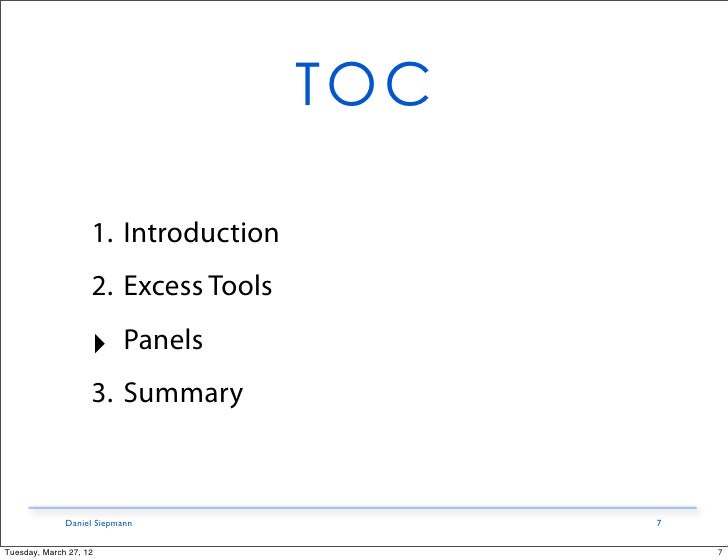 TOC

1. Introduction

2. Excess Tools

‣ Panels

3. Summary

Daniel Siepmann

7

Tuesday, March 27, 12

7